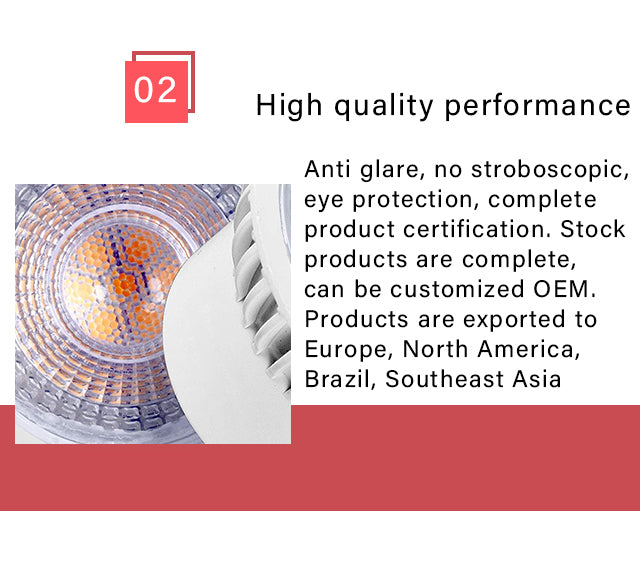 02

High quality performance

Anti glare, no stroboscopic, eye protection, complete product certification. Stock products are complete, can be customized OEM. Products are exported to Europe, North America, Brazil, Southeast Asia